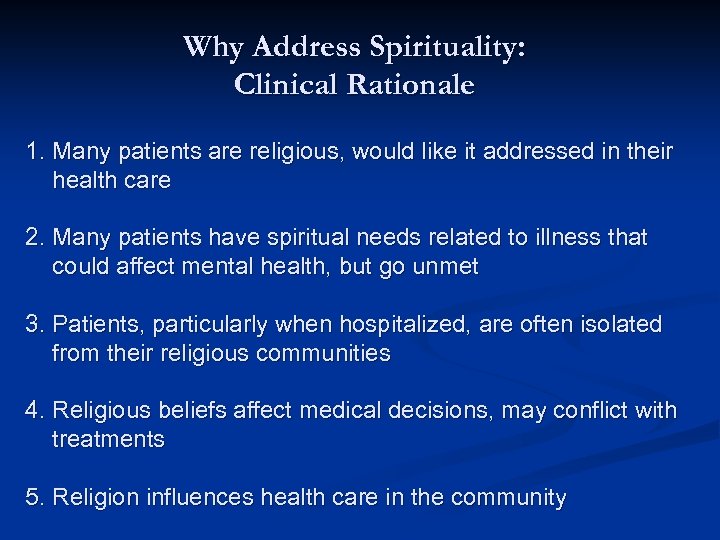 Why Address Spirituality:
Clinical Rationale

1. Many patients are religious, would like it addressed in their health care

2. Many patients have spiritual needs related to illness that could affect mental health, but go unmet

3. Patients, particularly when hospitalized, are often isolated from their religious communities

4. Religious beliefs affect medical decisions, may conflict with treatments

5. Religion influences health care in the community